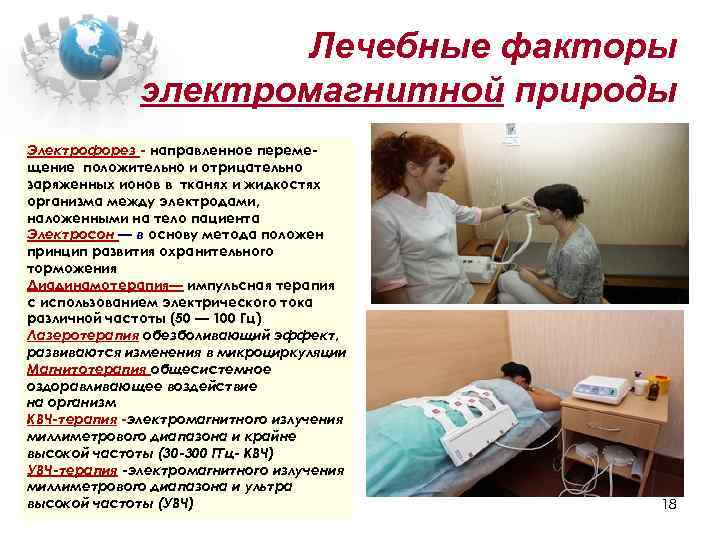 Лечебные факторы электромагнитной природы

Электрофорез - направленное перемещение положительно и отрицательно заряженных ионов в тканях и жидкостях организма между электродами, наложенными на тело пациента
Электросон — в основу метода положен принцип развития охранительного торможения
Диадинамотерапия— импульсная терапия с использованием электрического тока различной частоты (50 — 100 Гц)
Лазеротерапия обезболивающий эффект, развиваются изменения в микроциркуляции
Магнитотерапия общесистемное оздоравливающее воздействие на организм
КВЧ-терапия -электромагнитного излучения миллиметрового диапазона и крайне высокой частоты (30-300 ГГц- КВЧ)
УВЧ-терапия -электромагнитного излучения миллиметрового диапазона и ультра высокой частоты (УВЧ)

18